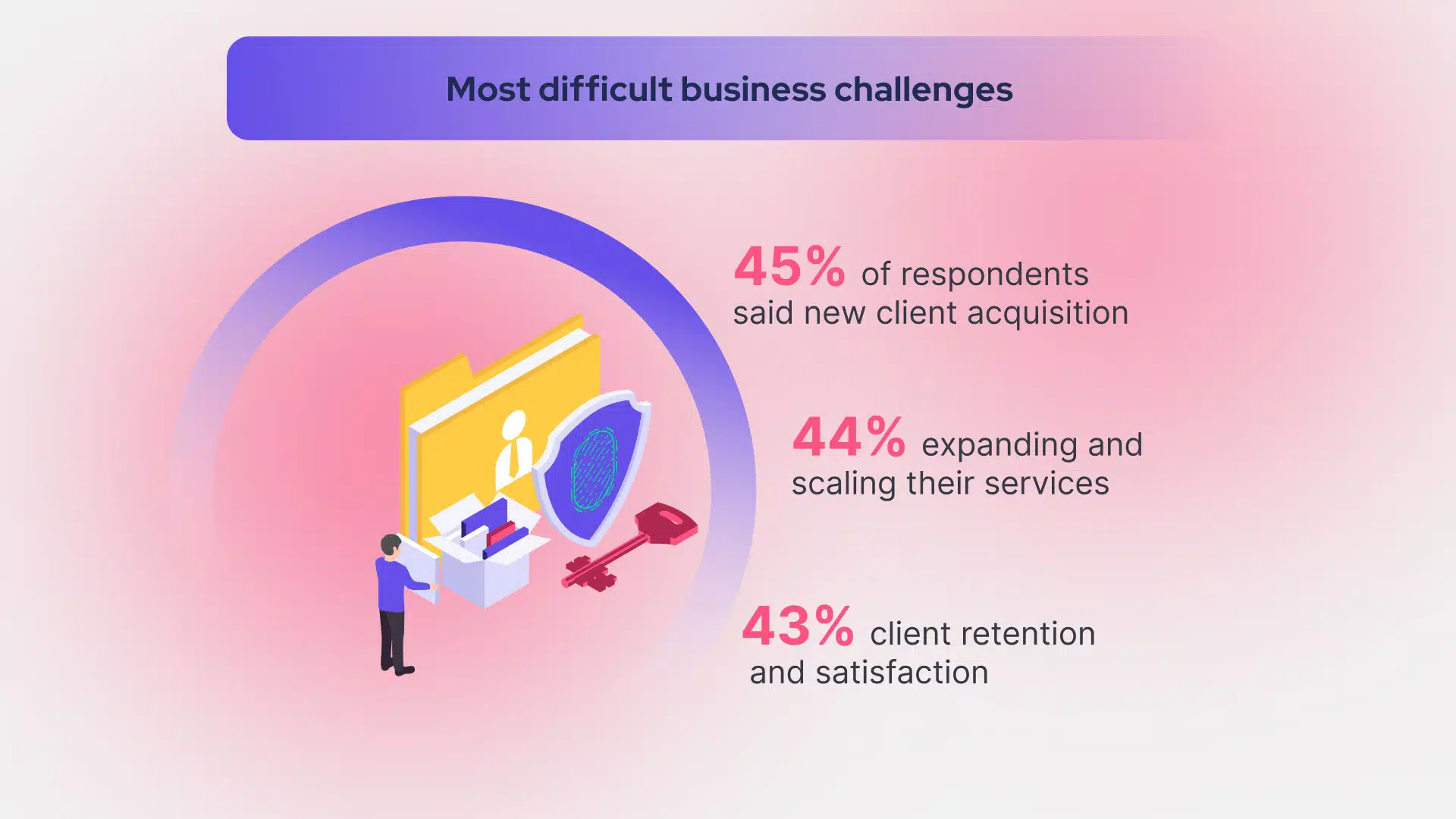 Most difficult business challenges

45% of respondents said new client acquisition

44% expanding and scaling their services

43% client retention and satisfaction